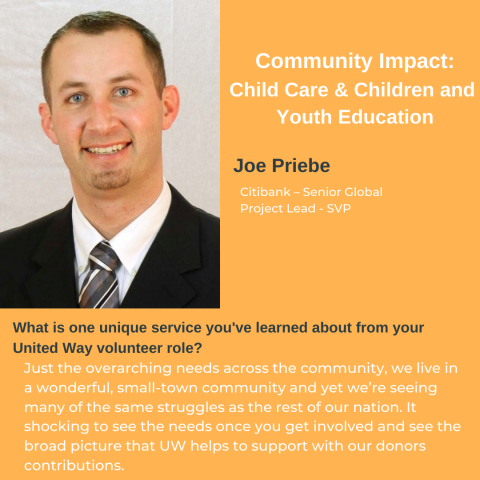 Community Impact: Child Care & Children and Youth Education

Joe Priebe

Citibank – Senior Global Project Lead - SVP

What is one unique service you've learned about from your United Way volunteer role?

Just the overarching needs across the community, we live in a wonderful, small-town community and yet we're seeing many of the same struggles as the rest of our nation. It shocking to see the needs once you get involved and see the broad picture that UW helps to support with our donors contributions.